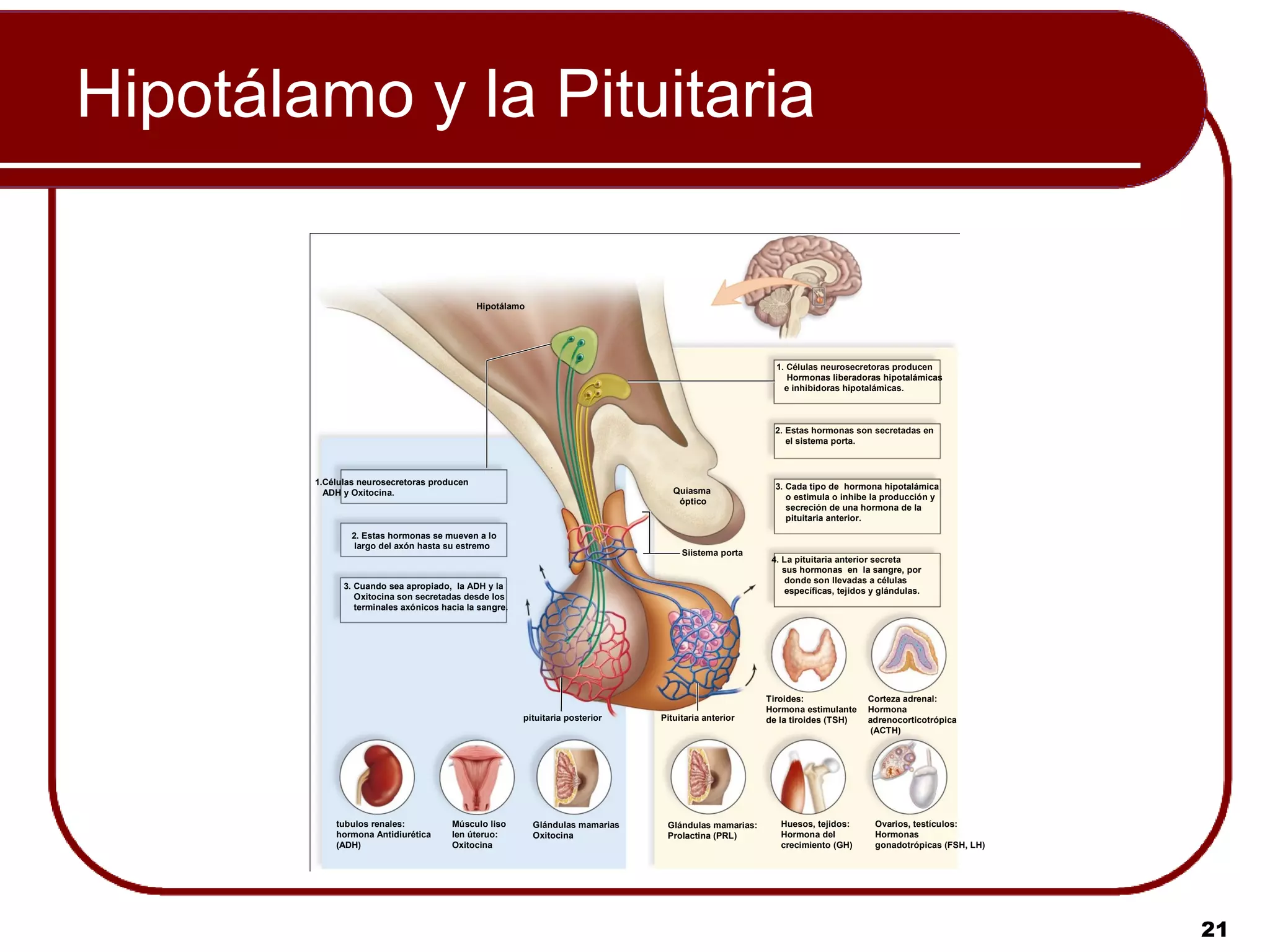 Hipotálamo y la Pituitaria

Hipotálamo

1. Células neurosecretoras producen Hormonas liberadoras hipotalámicas e inhibidoras hipotalámicas.

2. Estas hormonas son secretadas en el sistema porta.

3. Cada tipo de hormona hipotalámica o estimula o inhibe la producción y secreción de una hormona de la pituitaria anterior.

4. La pituitaria anterior secreta sus hormonas en la sangre, por donde son llevadas a células específicas, tejidos y glándulas.

1.Células neurosecretoras producen ADH y Oxitocina.

2. Estas hormonas se mueven a lo largo del axón hasta su estremo

3. Cuando sea apropiado, la ADH y la Oxitocina son secretadas desde los terminales axónicos hacia la sangre.

Quiasma óptico

Siistema porta

pituitaria posterior

Pituitaria anterior

Tiroides: Hormona estimulante de la tiroides (TSH)

Corteza adrenal: Hormona adrenocorticotrópica (ACTH)

tubulos renales: hormona Antidiurética (ADH)

Músculo liso len úteruo: Oxitocina

Glándulas mamarias Oxitocina

Glándulas mamarias: Prolactina (PRL)

Huesos, tejidos: Hormona del crecimiento (GH)

Ovarios, testículos: Hormonas gonadotrópicas (FSH, LH)

21